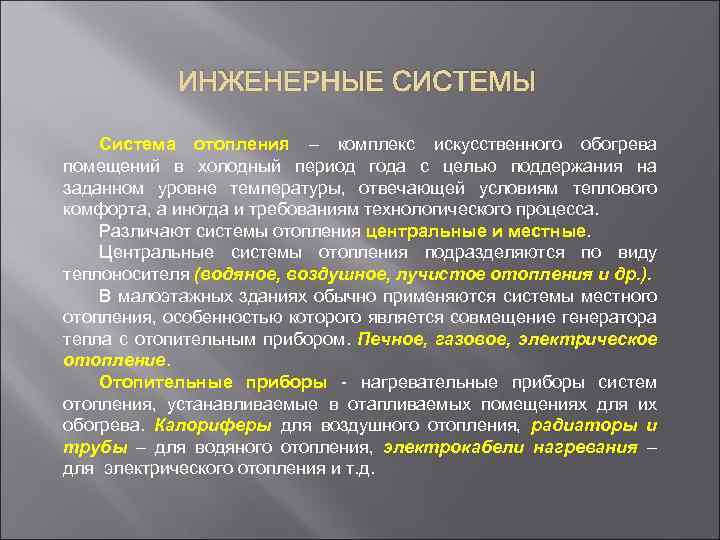 ИНЖЕНЕРНЫЕ СИСТЕМЫ

Система отопления – комплекс искусственного обогрева помещений в холодный период года с целью поддержания на заданном уровне температуры, отвечающей условиям теплового комфорта, а иногда и требованиям технологического процесса.

Различают системы отопления центральные и местные.

Центральные системы отопления подразделяются по виду теплоносителя (водяное, воздушное, лучистое отопления и др.).

В малоэтажных зданиях обычно применяются системы местного отопления, особенностью которого является совмещение генератора тепла с отопительным прибором. Печное, газовое, электрическое отопление.

Отопительные приборы - нагревательные приборы систем отопления, устанавливаемые в отапливаемых помещениях для их обогрева. Калориферы для воздушного отопления, радиаторы и трубы – для водяного отопления, электрокабели нагревания – для электрического отопления и т.д.